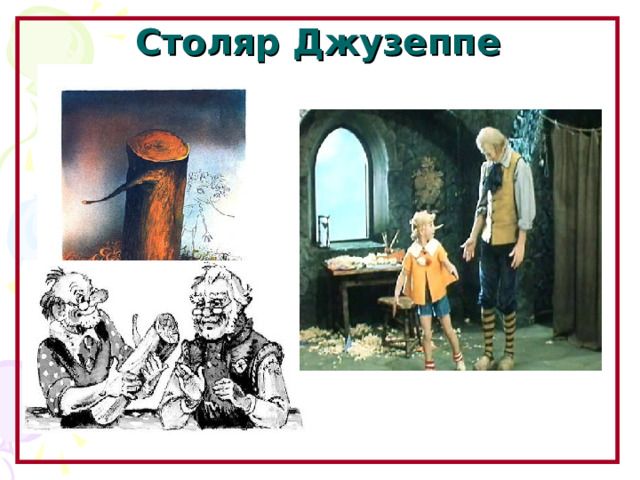 Столяр Джузеппе